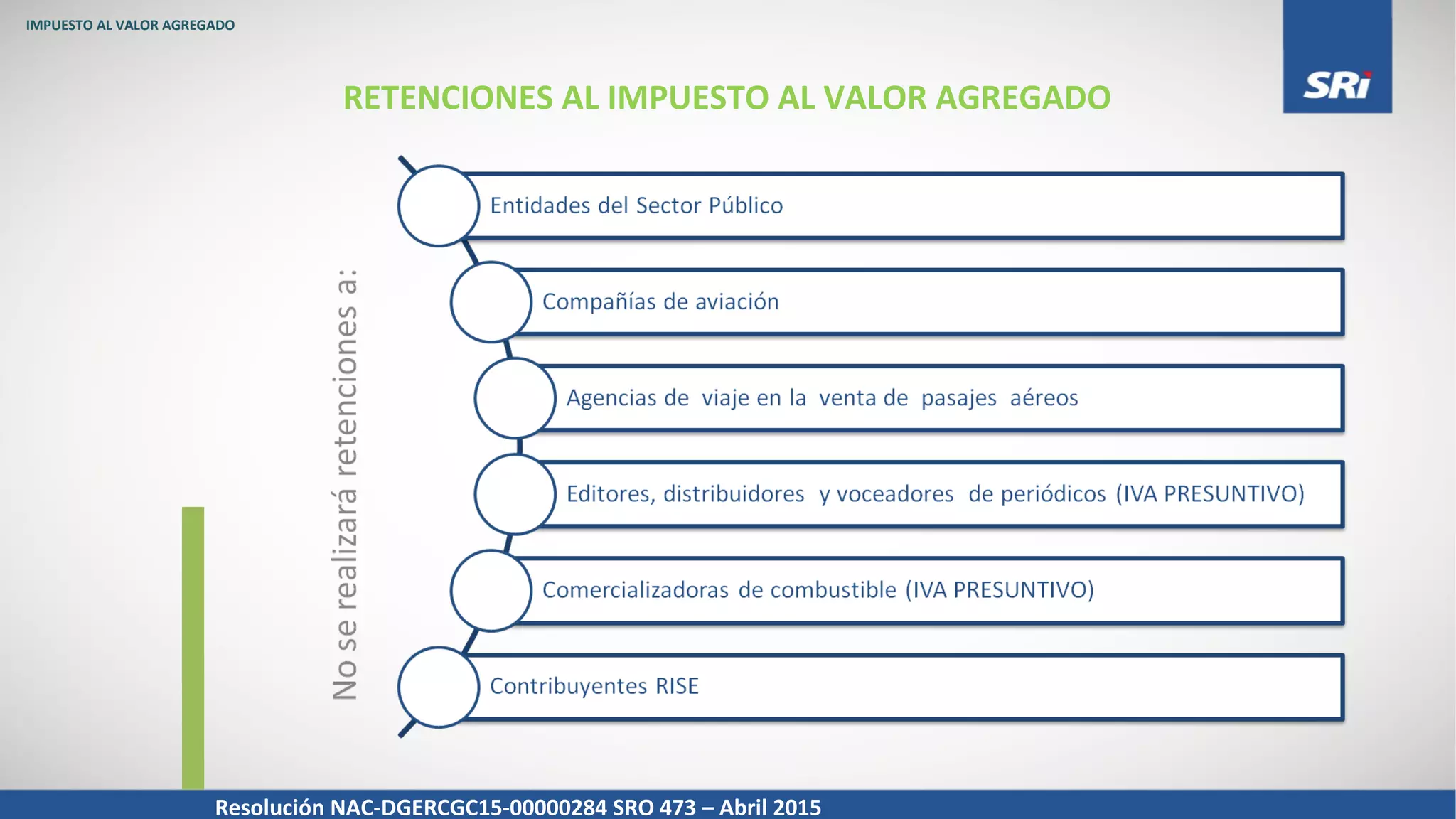 IMPUESTO AL VALOR AGREGADO

SRi

RETENCIONES AL IMPUESTO AL VALOR AGREGADO

No se realizará retenciones a:

Entidades del Sector Público

Compañías de aviación

Agencias de viaje en la venta de pasajes aéreos

Editores, distribuidores y voceadores de periódicos (IVA PRESUNTIVO)

Comercializadoras de combustible (IVA PRESUNTIVO)

Contribuyentes RISE

Resolución NAC-DGERCGC15-00000284 SRO 473 – Abril 2015